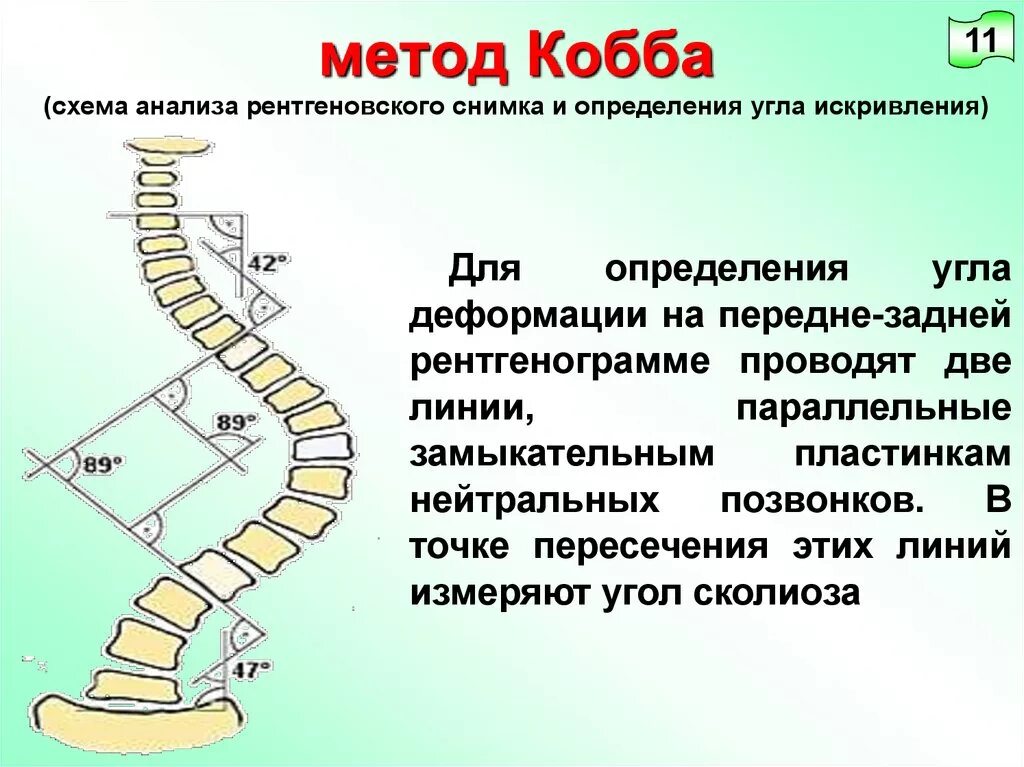 метод Кобба

11

(схема анализа рентгеновского снимка и определения угла искривления)

42°

89°

89°

47°

Для определения угла деформации на передне-задней рентгенограмме проводят две линии, параллельные замыкательным пластинкам нейтральных позвонков. В точке пересечения этих линий измеряют угол сколиоза